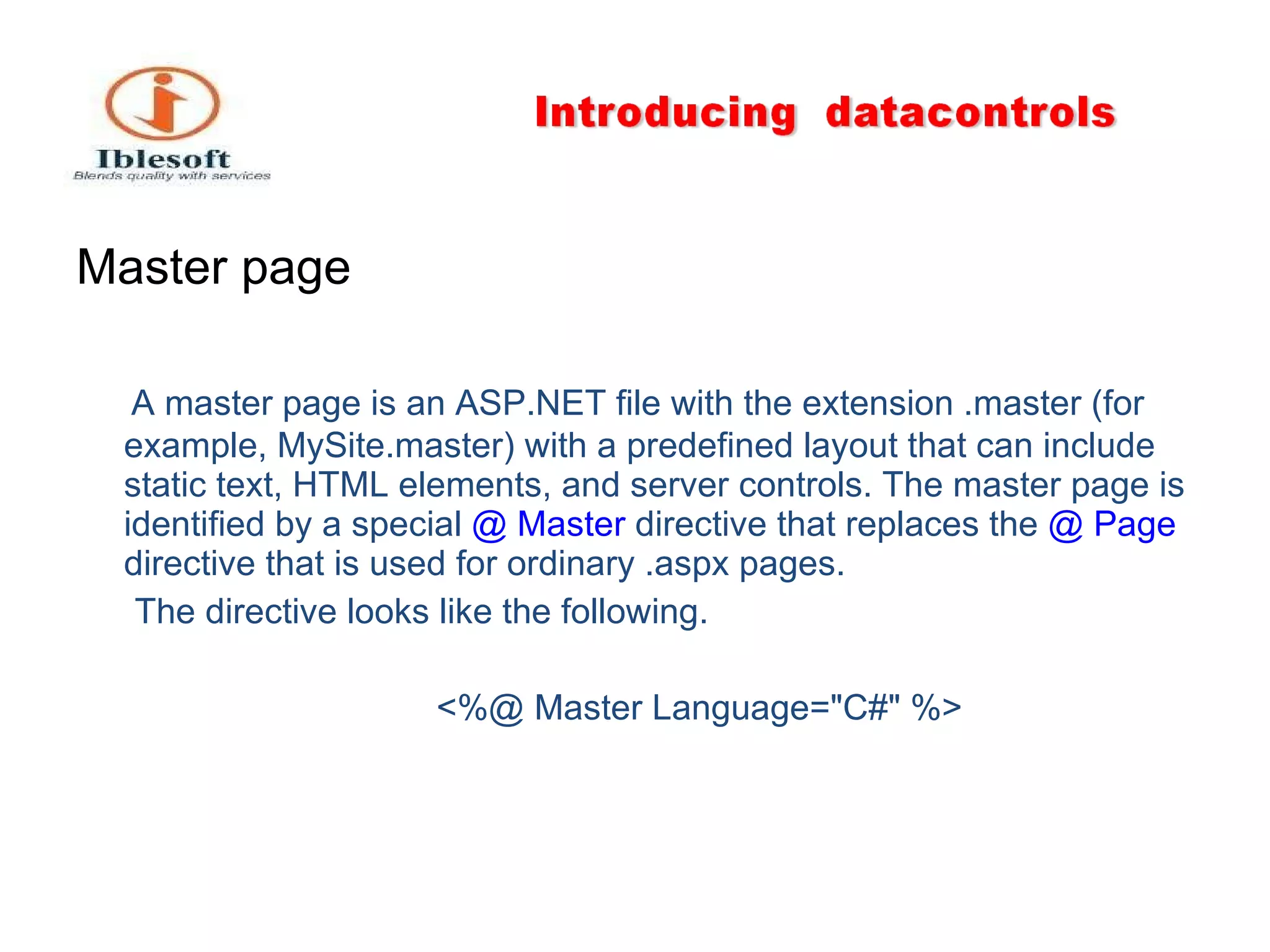 Iblesoft
Blends quality with services

Introducing datacontrols

Master page

A master page is an ASP.NET file with the extension .master (for example, MySite.master) with a predefined layout that can include static text, HTML elements, and server controls. The master page is identified by a special @ Master directive that replaces the @ Page directive that is used for ordinary .aspx pages.

The directive looks like the following.

<%@ Master Language="C#" %>